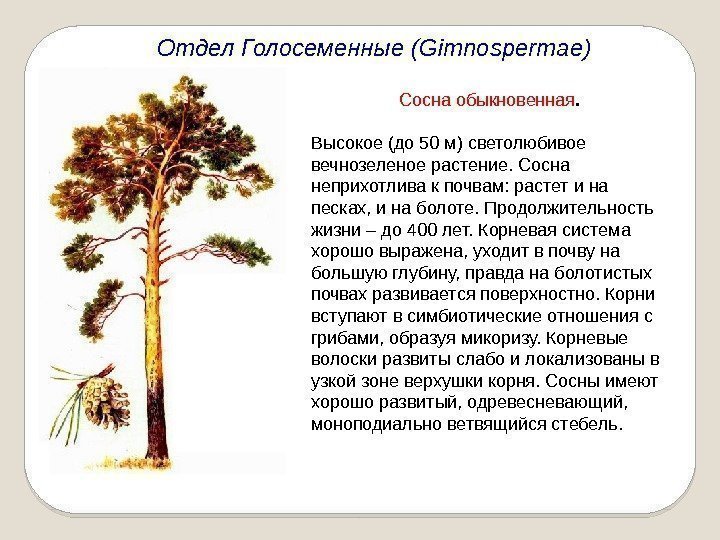 Отдел Голосеменные (Gimnospermae)

Сосна обыкновенная.

Высокое (до 50 м) светолюбивое вечнозеленое растение. Сосна неприхотлива к почвам: растет и на песках, и на болоте. Продолжительность жизни – до 400 лет. Корневая система хорошо выражена, уходит в почву на большую глубину, правда на болотистых почвах развивается поверхностно. Корни вступают в симбиотические отношения с грибами, образуя микоризу. Корневые волоски развиты слабо и локализованы в узкой зоне верхушки корня. Сосны имеют хорошо развитый, одревесневающий, моноподиально ветвящийся стебель.